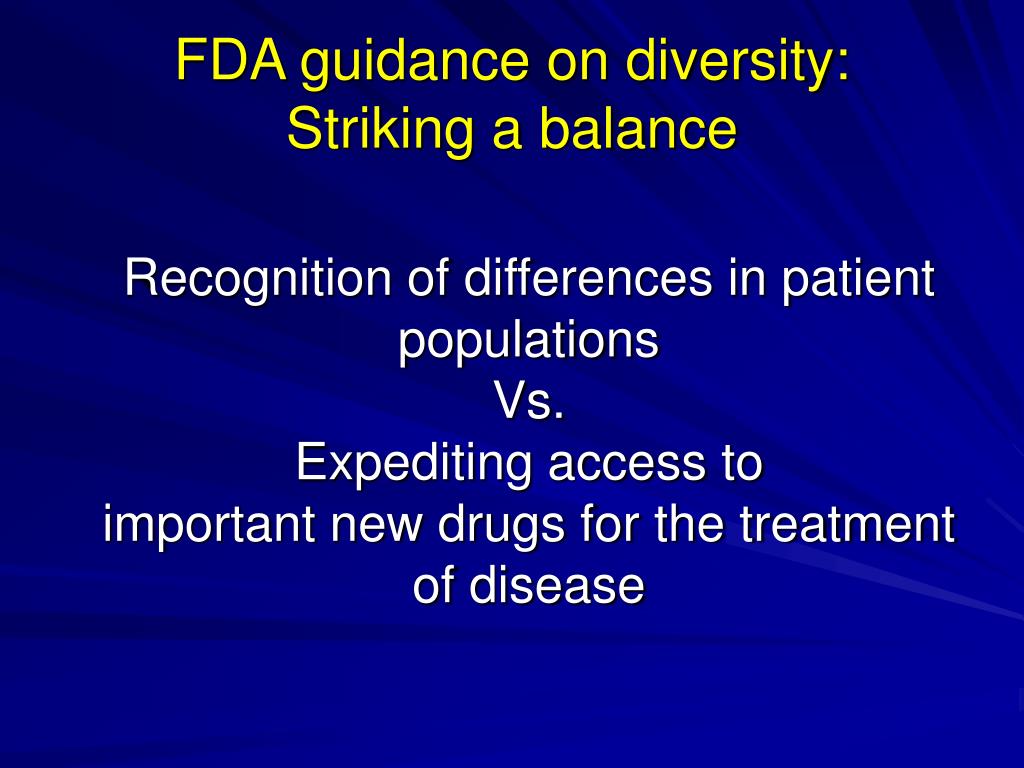 FDA guidance on diversity:
Striking a balance

Recognition of differences in patient populations
Vs.
Expediting access to
important new drugs for the treatment of disease